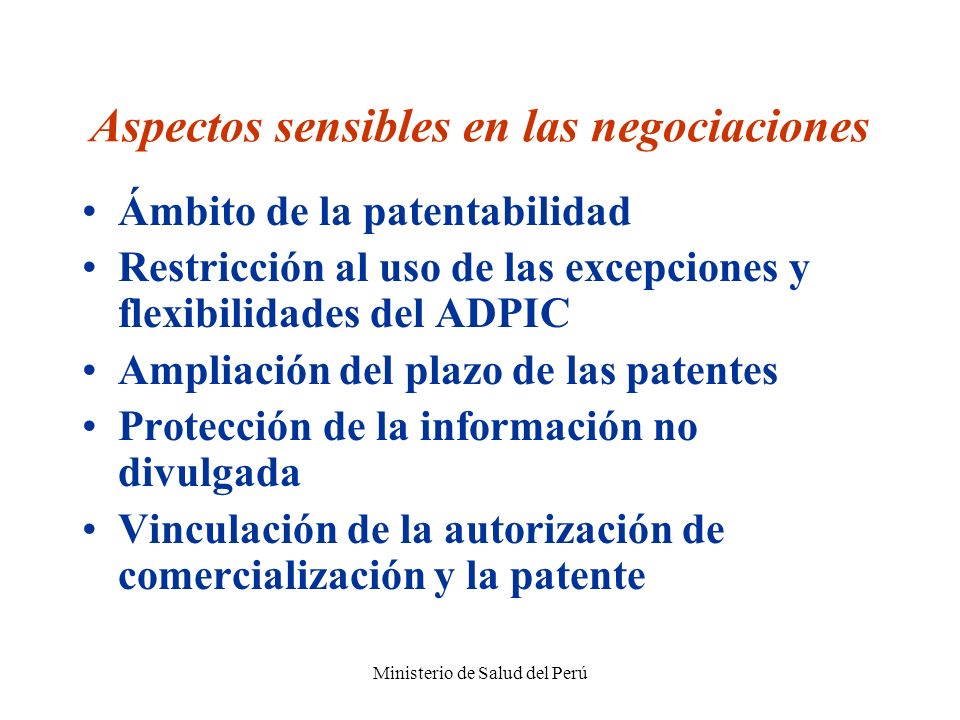 Aspectos sensibles en las negociaciones

• Ámbito de la patentabilidad
• Restricción al uso de las excepciones y flexibilidades del ADPIC
• Ampliación del plazo de las patentes
• Protección de la información no divulgada
• Vinculación de la autorización de comercialización y la patente

Ministerio de Salud del Perú